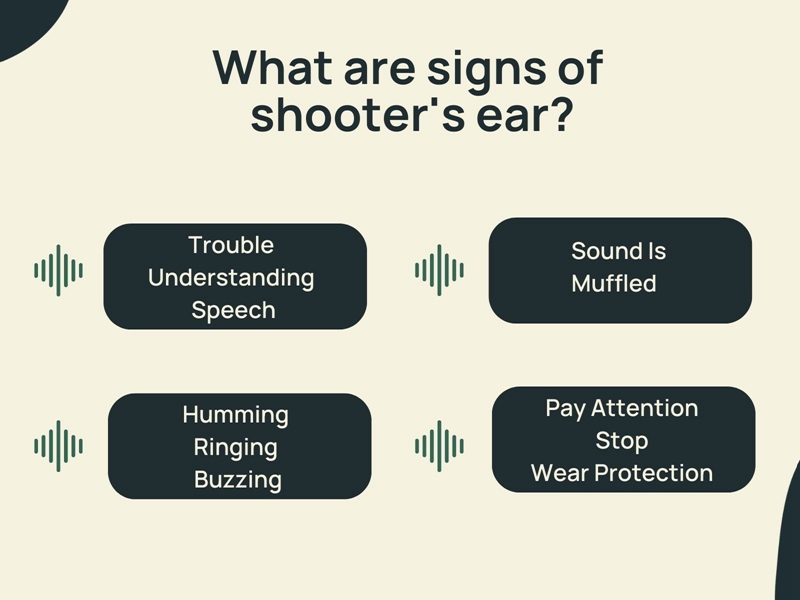 What are signs of shooter's ear?

Trouble Understanding Speech

Sound Is Muffled

Humming
Ringing
Buzzing

Pay Attention
Stop
Wear Protection